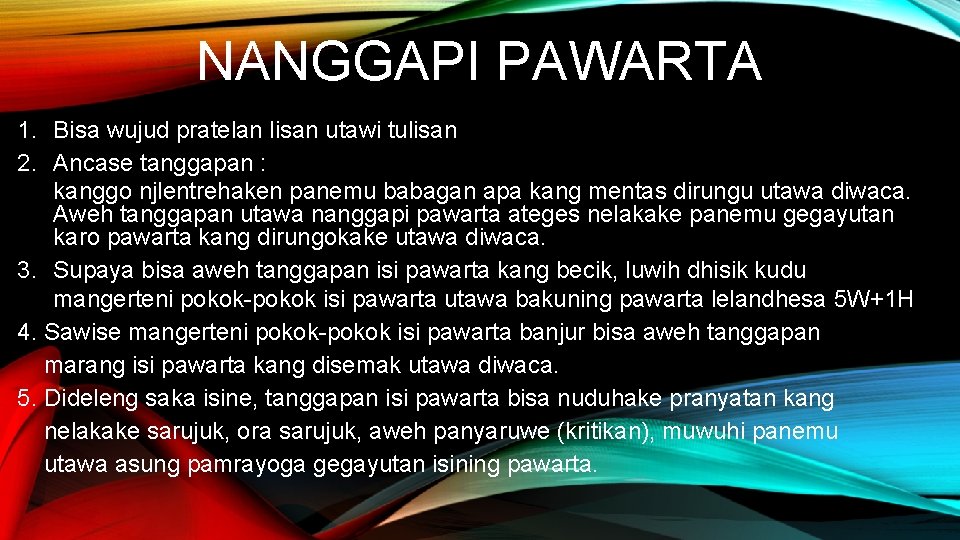 NANGGAPI PAWARTA

1. Bisa wujud pratelan lisan utawi tulisan
2. Ancase tanggapan :
kanggo njlentrehaken panemu babagan apa kang mentas dirungu utawa diwaca. Aweh tanggapan utawa nanggapi pawarta ateges nelakake panemu gegayutan karo pawarta kang dirungokake utawa diwaca.
3. Supaya bisa aweh tanggapan isi pawarta kang becik, luwih dhisik kudu mangerteni pokok-pokok isi pawarta utawa bakuning pawarta lelandhesa 5W+1H
4. Sawise mangerteni pokok-pokok isi pawarta banjur bisa aweh tanggapan marang isi pawarta kang disemak utawa diwaca.
5. Dideleng saka isine, tanggapan isi pawarta bisa nuduhake pranyatan kang nelakake sarujuk, ora sarujuk, aweh panyaruwe (kritikan), muwuhi panemu utawa asung pamrayoga gegayutan isining pawarta.